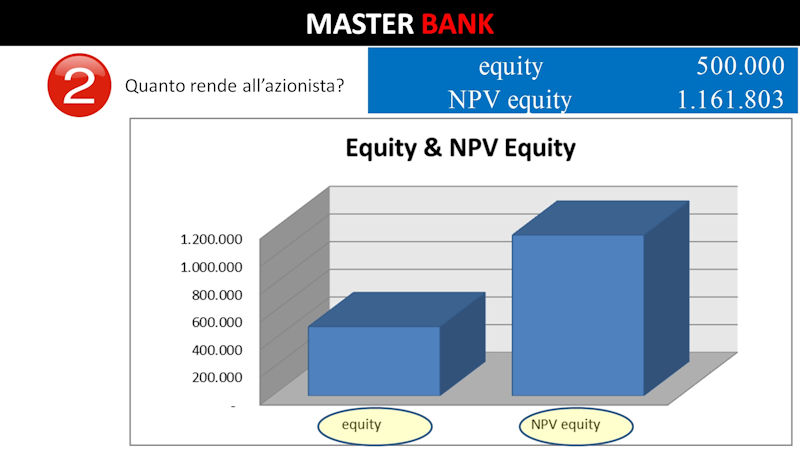 MASTER BANK

2 Quanto rende all'azionista?

| equity | 500.000 |
|---|---|
| NPV equity | 1.161.803 |

Equity & NPV Equity

1.200.000
1.000.000
800.000
600.000
400.000
200.000
-

equity
NPV equity